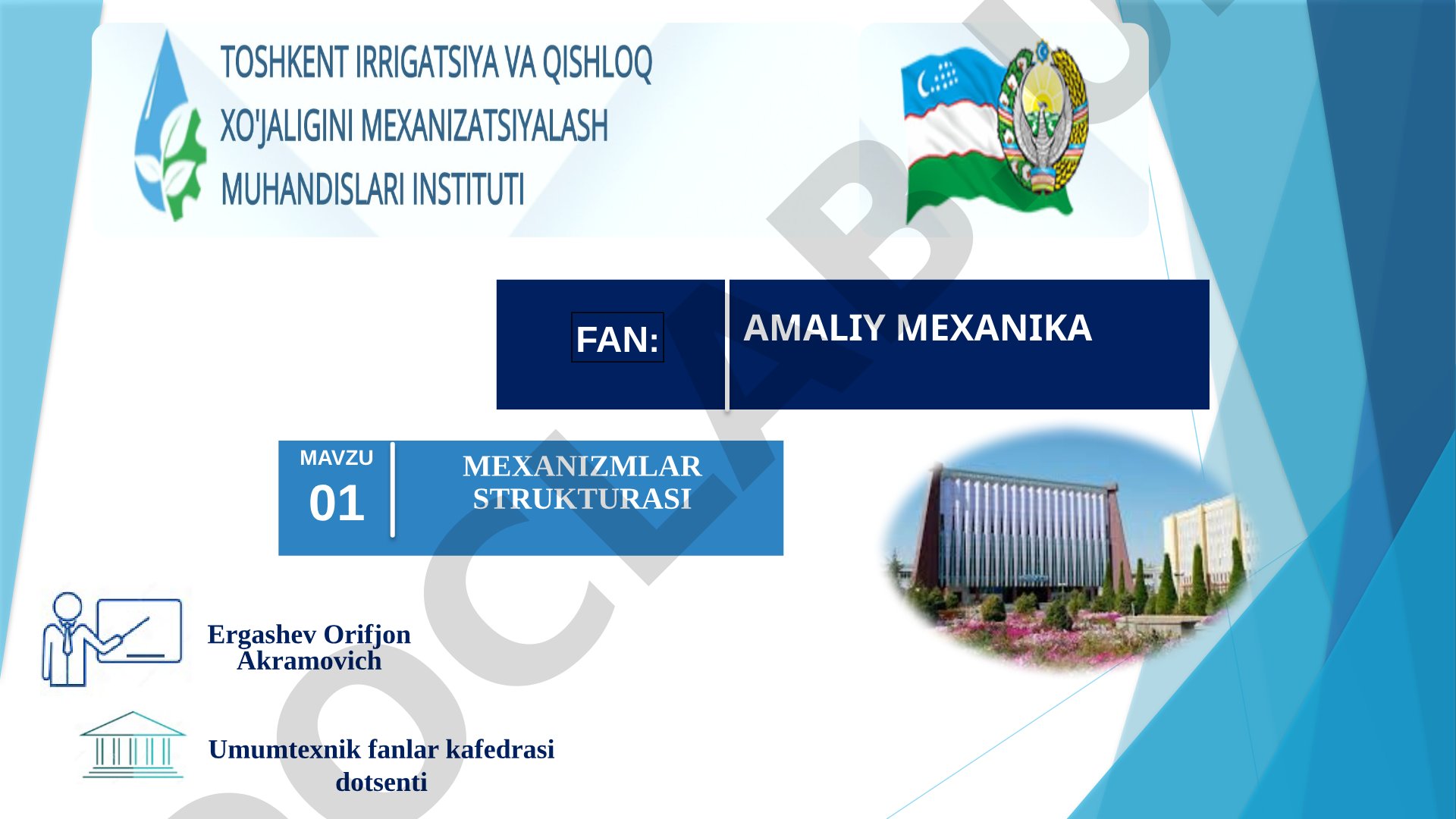 TOSHKENT IRRIGATSIYA VA QISHLOQ XO'JALIGINI MEXANIZATSIYALASH MUHANDISLARI INSTITUTI

FAN:

AMALIY MEXANIKA

MAVZU

01

MEXANIZMLAR STRUKTURASI

Ergashev Orifjon Akramovich

Umumtexnik fanlar kafedrasi dotsenti

DOCLABU